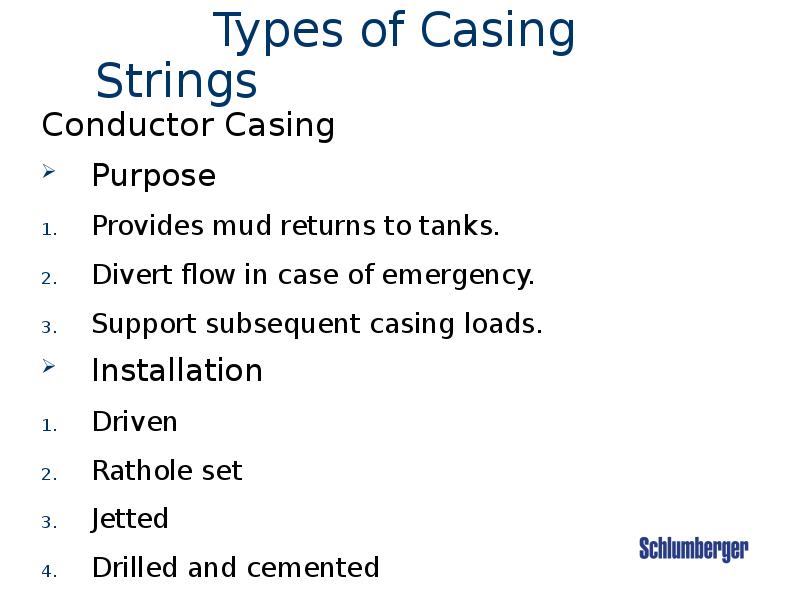 Types of Casing Strings

Conductor Casing

➢ Purpose

1. Provides mud returns to tanks.

2. Divert flow in case of emergency.

3. Support subsequent casing loads.

➢ Installation

1. Driven

2. Rathole set

3. Jetted

4. Drilled and cemented

Schlumberger